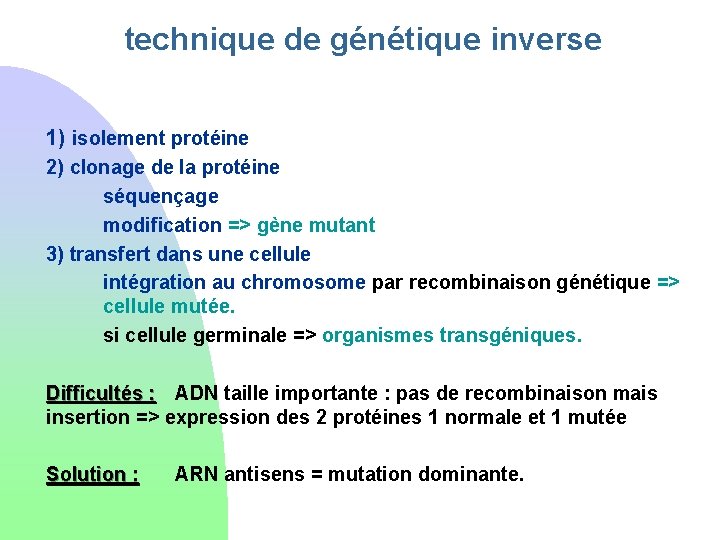 technique de génétique inverse

1) isolement protéine

2) clonage de la protéine

séquençage

modification => gène mutant

3) transfert dans une cellule

intégration au chromosome par recombinaison génétique => cellule mutée.

si cellule germinale => organismes transgéniques.

Difficultés : ADN taille importante : pas de recombinaison mais insertion => expression des 2 protéines 1 normale et 1 mutée

Solution : ARN antisens = mutation dominante.